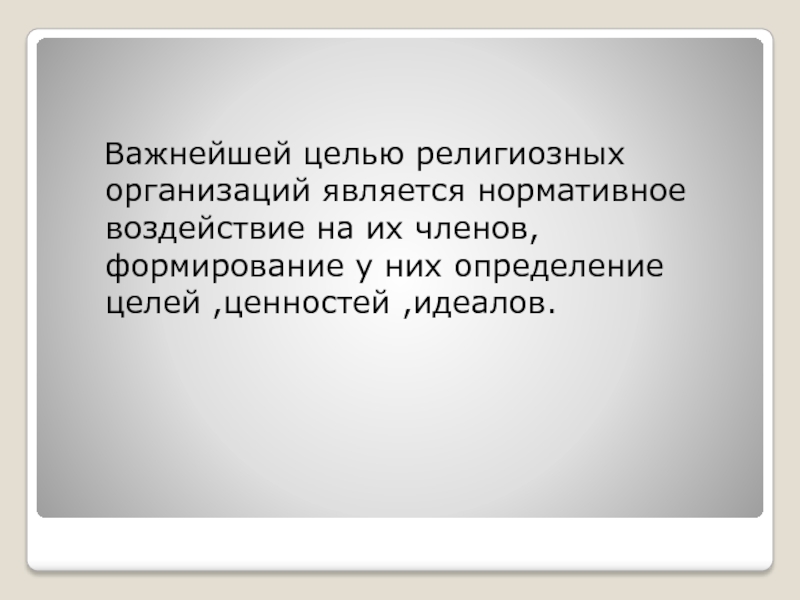 Важнейшей целью религиозных организаций является нормативное воздействие на их членов, формирование у них определение целей ,ценностей ,идеалов.